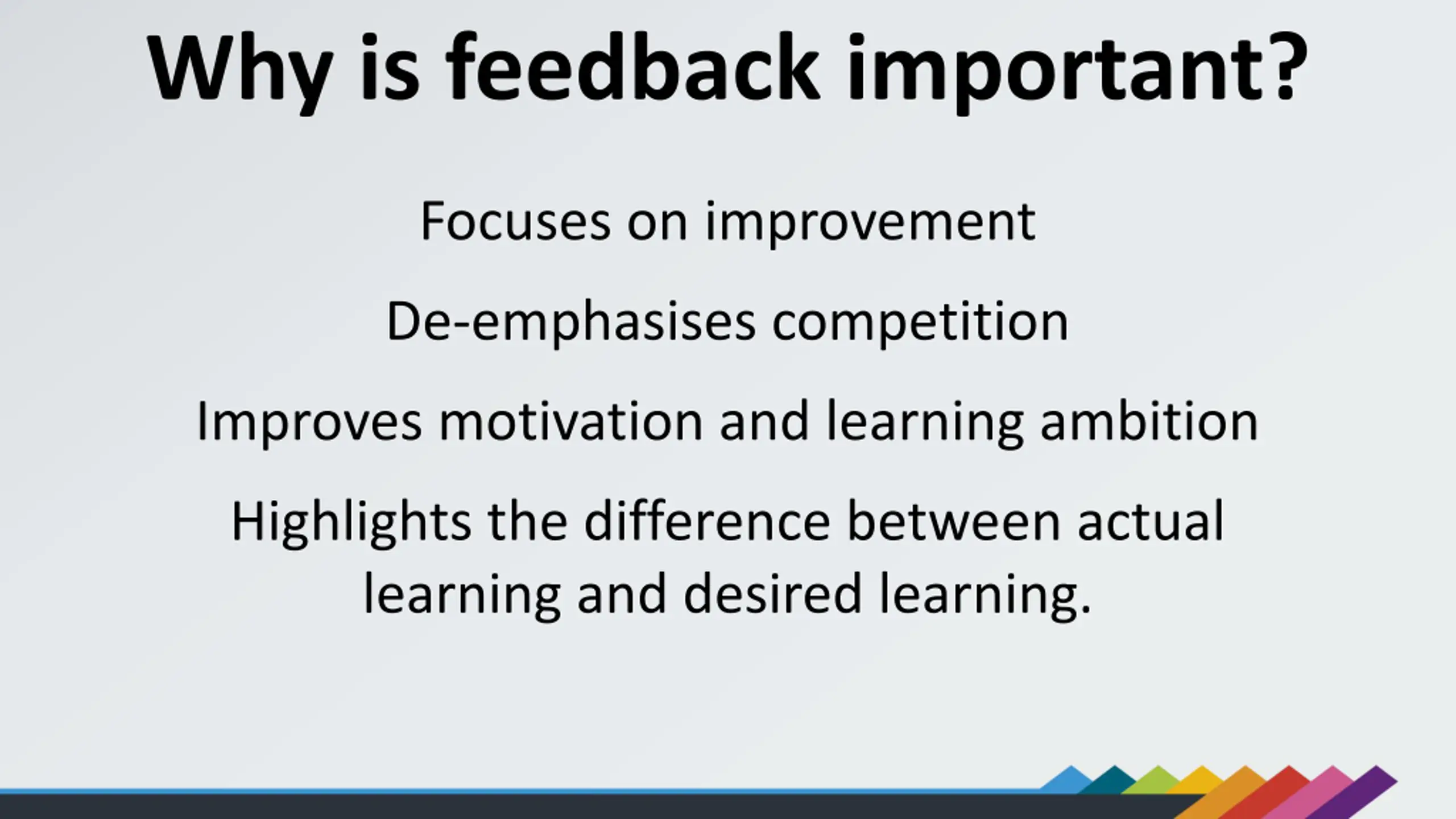 Why is feedback important?

Focuses on improvement

De-emphasises competition

Improves motivation and learning ambition

Highlights the difference between actual learning and desired learning.